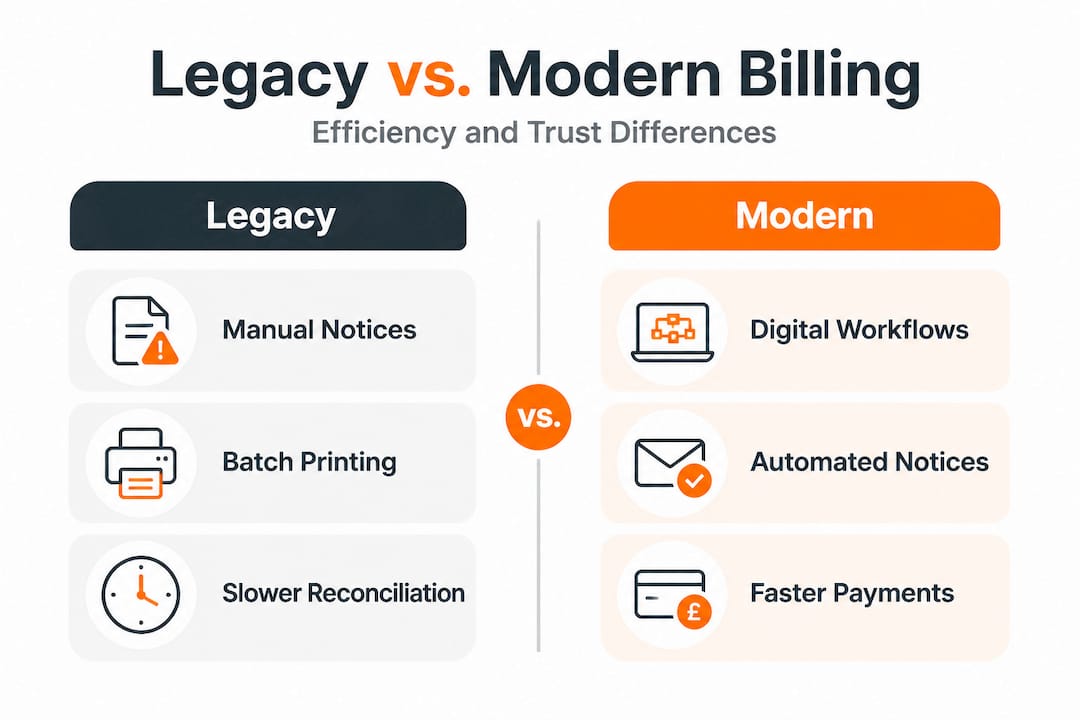 Legacy vs. Modern Billing

Efficiency and Trust Differences

Legacy

Manual Notices

Batch Printing

Slower Reconciliation

vs.

Modern

Digital Workflows

Automated Notices

Faster Payments

£